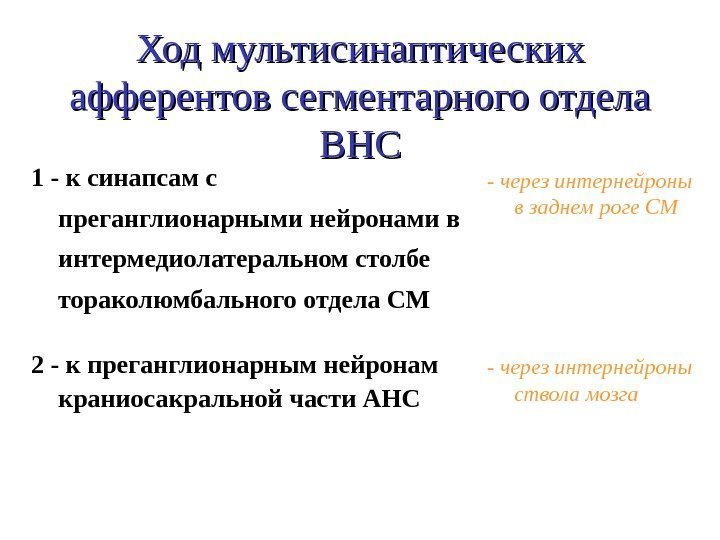 Ход мультисинаптических афферентов сегментарного отдела ВНС

1 - к синапсам с преганглионарными нейронами в интермедиолатеральном столбе тораколюмбального отдела СМ

- через интернейроны в заднем роге СМ

2 - к преганглионарным нейронам краниосакральной части АНС

- через интернейроны ствола мозга